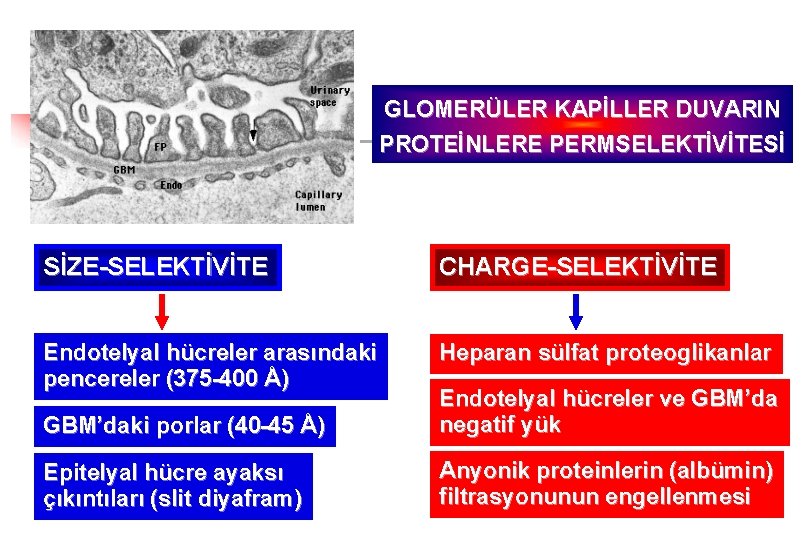 Urinary space

FP

GBM

Endo

Capillary lumen

GLOMERÜLER KAPİLLER DUVARIN PROTEİNLERE PERMSELEKTİVİTESİ

SİZE-SELEKTİVİTE

Endotelyal hücreler arasındaki pencereler (375-400 Å)

GBM'daki porlar (40-45 Å)

Epitelyal hücre ayaksı çıkıntıları (slit diyafram)

CHARGE-SELEKTİVİTE

Heparan sülfat proteoglikanlar

Endotelyal hücreler ve GBM'da negatif yük

Anyonik proteinlerin (albümin) filtrasyonunun engellenmesi